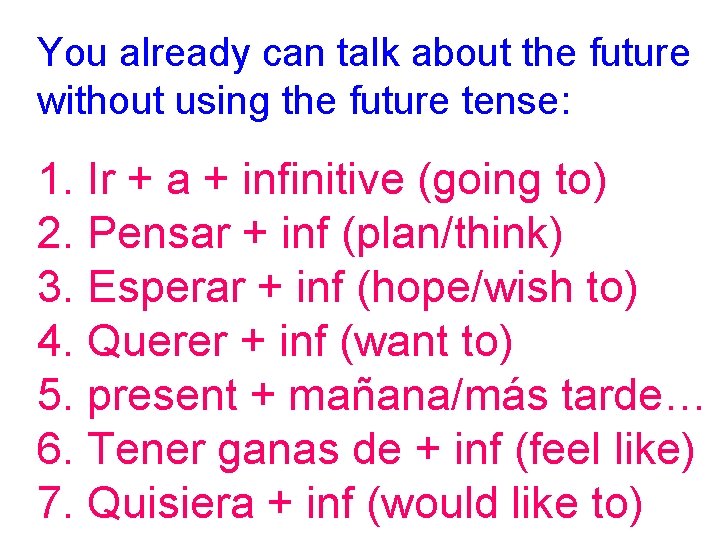 You already can talk about the future without using the future tense:

1. Ir + a + infinitive (going to)
2. Pensar + inf (plan/think)
3. Esperar + inf (hope/wish to)
4. Querer + inf (want to)
5. present + mañana/más tarde…
6. Tener ganas de + inf (feel like)
7. Quisiera + inf (would like to)